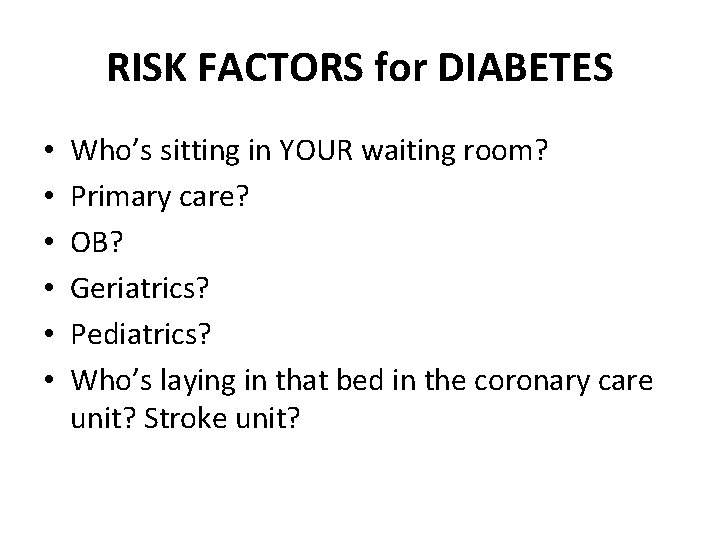 RISK FACTORS for DIABETES

• Who's sitting in YOUR waiting room?
• Primary care?
• OB?
• Geriatrics?
• Pediatrics?
• Who's laying in that bed in the coronary care unit? Stroke unit?